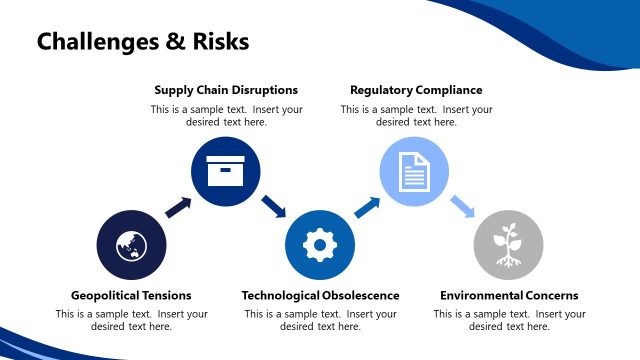 Challenges & Risks

Supply Chain Disruptions

This is a sample text. Insert your desired text here.

Regulatory Compliance

This is a sample text. Insert your desired text here.

Geopolitical Tensions

This is a sample text. Insert your desired text here.

Technological Obsolescence

This is a sample text. Insert your desired text here.

Environmental Concerns

This is a sample text. Insert your desired text here.